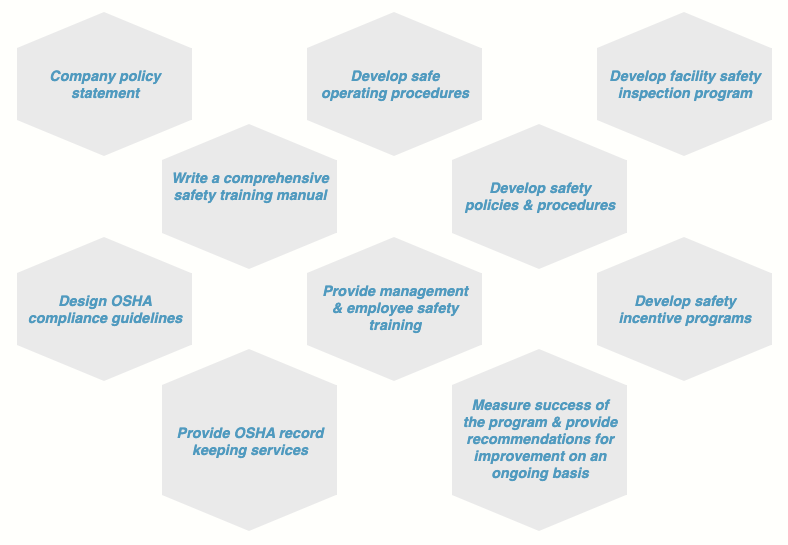 Company policy statement

Develop safe operating procedures

Develop facility safety inspection program

Write a comprehensive safety training manual

Develop safety policies & procedures

Design OSHA compliance guidelines

Provide management & employee safety training

Develop safety incentive programs

Provide OSHA record keeping services

Measure success of the program & provide recommendations for improvement on an ongoing basis